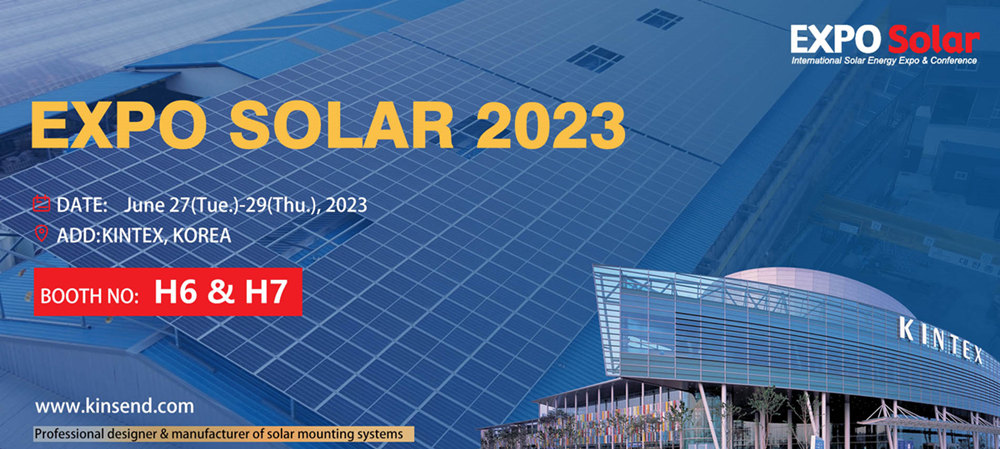 EXPO Solar
International Solar Energy Expo & Conference

EXPO SOLAR 2023

DATE: June 27(Tue.)-29(Thu.), 2023
ADD:KINTEX, KOREA

BOOTH NO: H6 & H7

KINTEX

www.kinsend.com
Professional designer & manufacturer of solar mounting systems